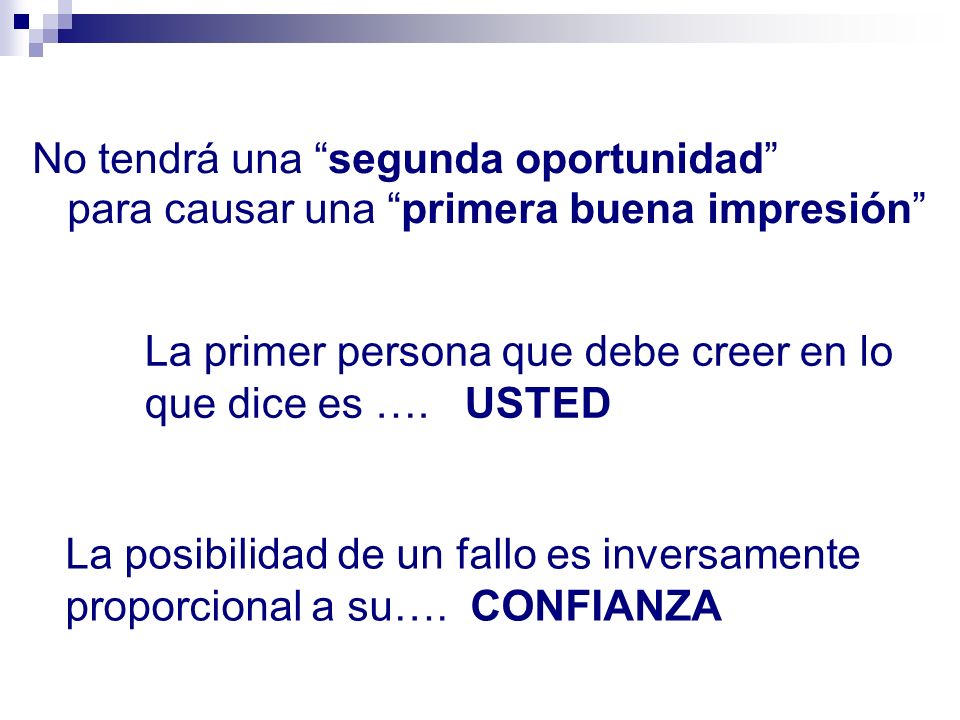 No tendrá una “segunda oportunidad” para causar una “primera buena impresión”

La primer persona que debe creer en lo que dice es …. USTED

La posibilidad de un fallo es inversamente proporcional a su…. CONFIANZA